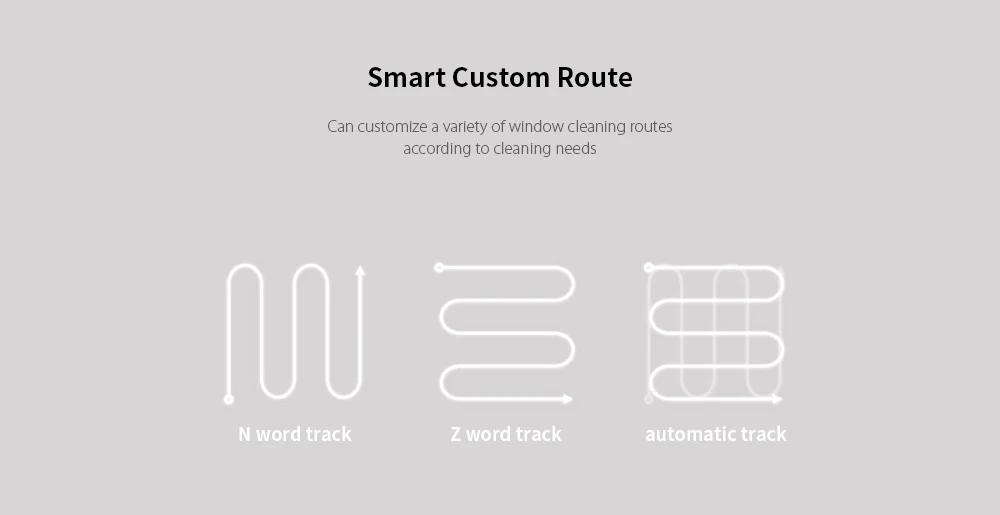 Smart Custom Route

Can customize a variety of window cleaning routes according to cleaning needs

N word track

Z word track

automatic track